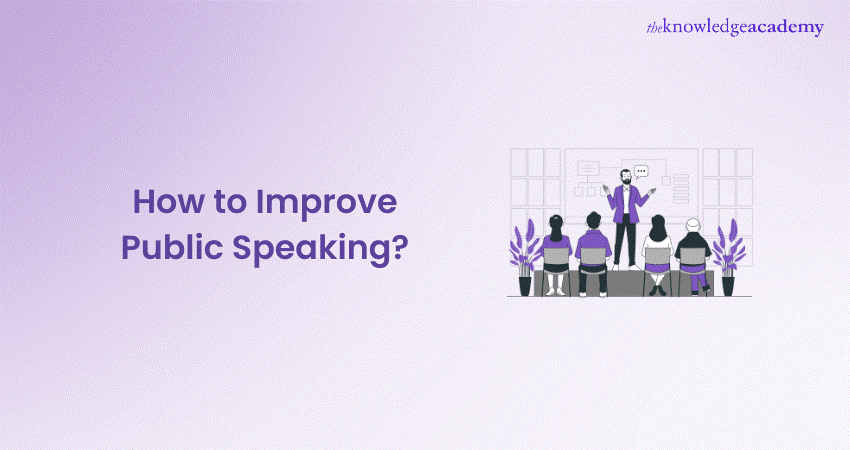 theknowledgeacademy

How to Improve Public Speaking?